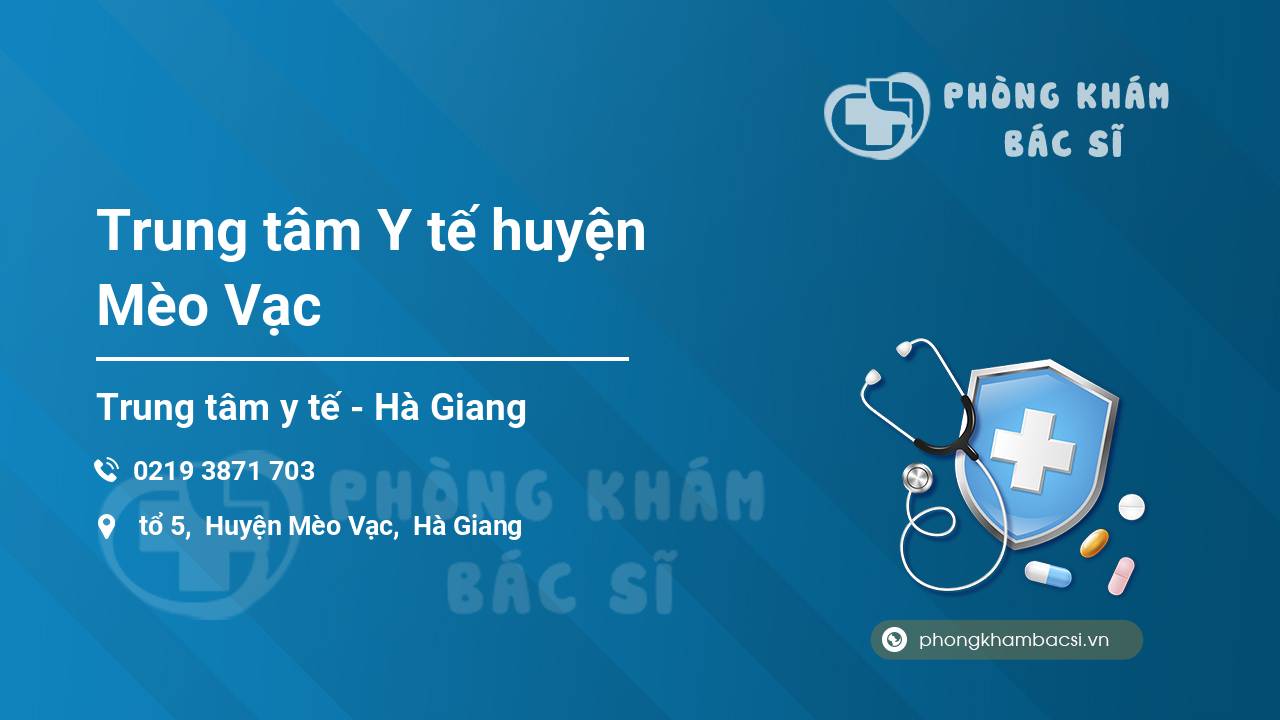 PHÒNG KHÁM BÁC SĨ

Trung tâm Y tế huyện Mèo Vạc

Trung tâm y tế - Hà Giang

0219 3871 703

tổ 5, Huyện Mèo Vạc, Hà Giang

PHÒNG KHÁM BÁC SĨ

phongkhambacsi.vn